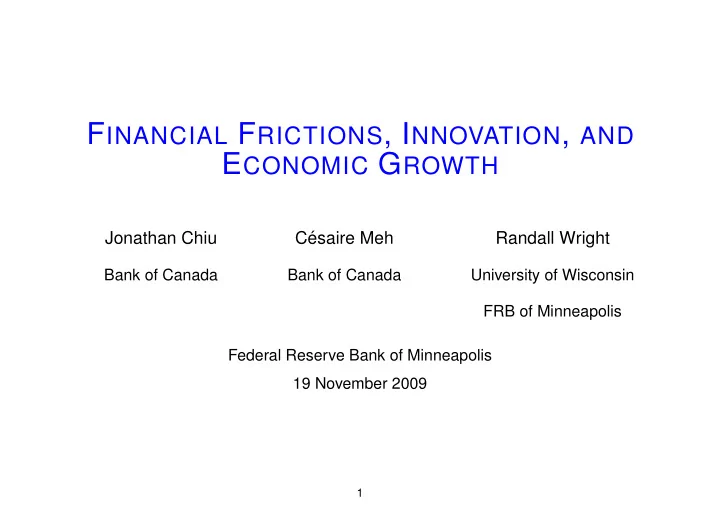 FINANCIAL FRICTIONS, INNOVATION, AND ECONOMIC GROWTH

Jonathan Chiu
Bank of Canada

Césaire Meh
Bank of Canada

Randall Wright
University of Wisconsin
FRB of Minneapolis

Federal Reserve Bank of Minneapolis
19 November 2009

1